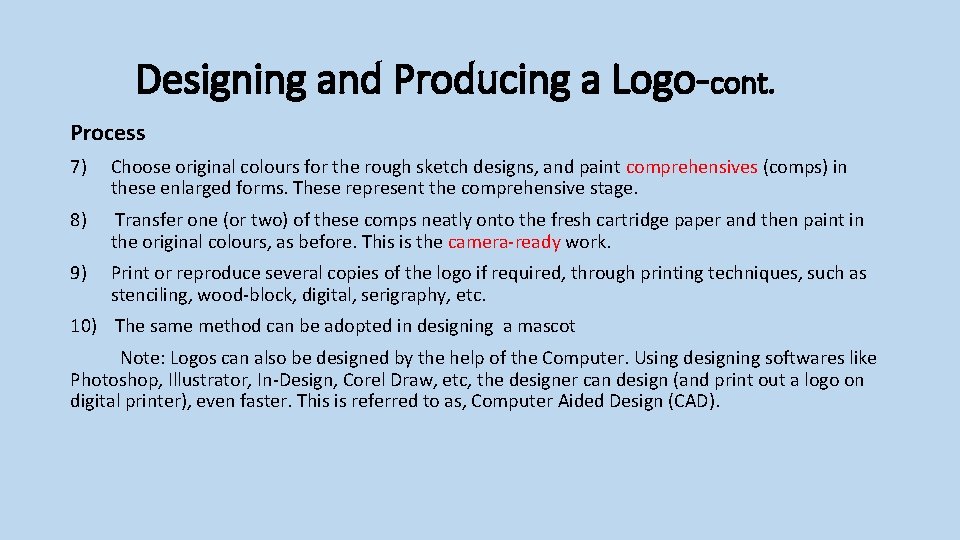 Designing and Producing a Logo-cont.

Process

7) Choose original colours for the rough sketch designs, and paint comprehensives (comps) in these enlarged forms. These represent the comprehensive stage.

8) Transfer one (or two) of these comps neatly onto the fresh cartridge paper and then paint in the original colours, as before. This is the camera-ready work.

9) Print or reproduce several copies of the logo if required, through printing techniques, such as stenciling, wood-block, digital, serigraphy, etc.

10) The same method can be adopted in designing a mascot

Note: Logos can also be designed by the help of the Computer. Using designing softwares like Photoshop, Illustrator, In-Design, Corel Draw, etc, the designer can design (and print out a logo on digital printer), even faster. This is referred to as, Computer Aided Design (CAD).